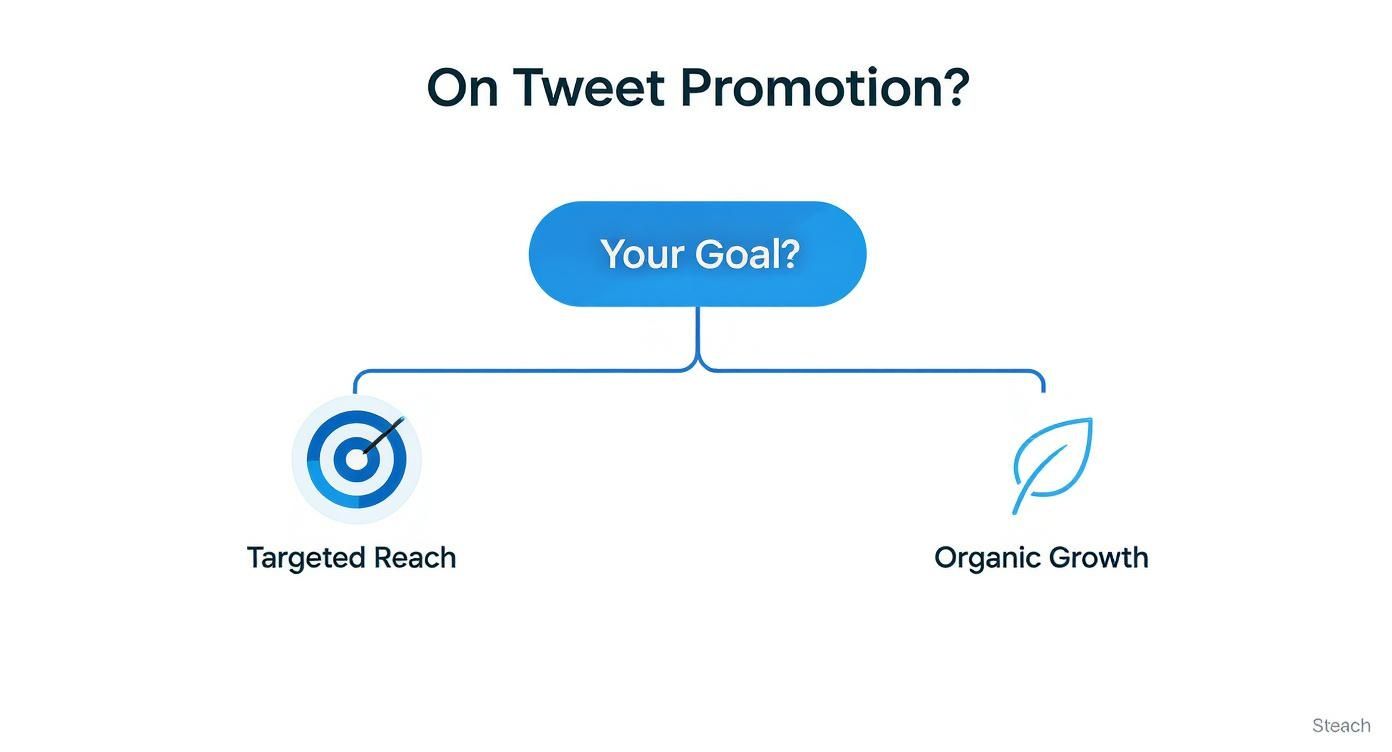 On Tweet Promotion?

Your Goal?

Targeted Reach

Organic Growth

Steach